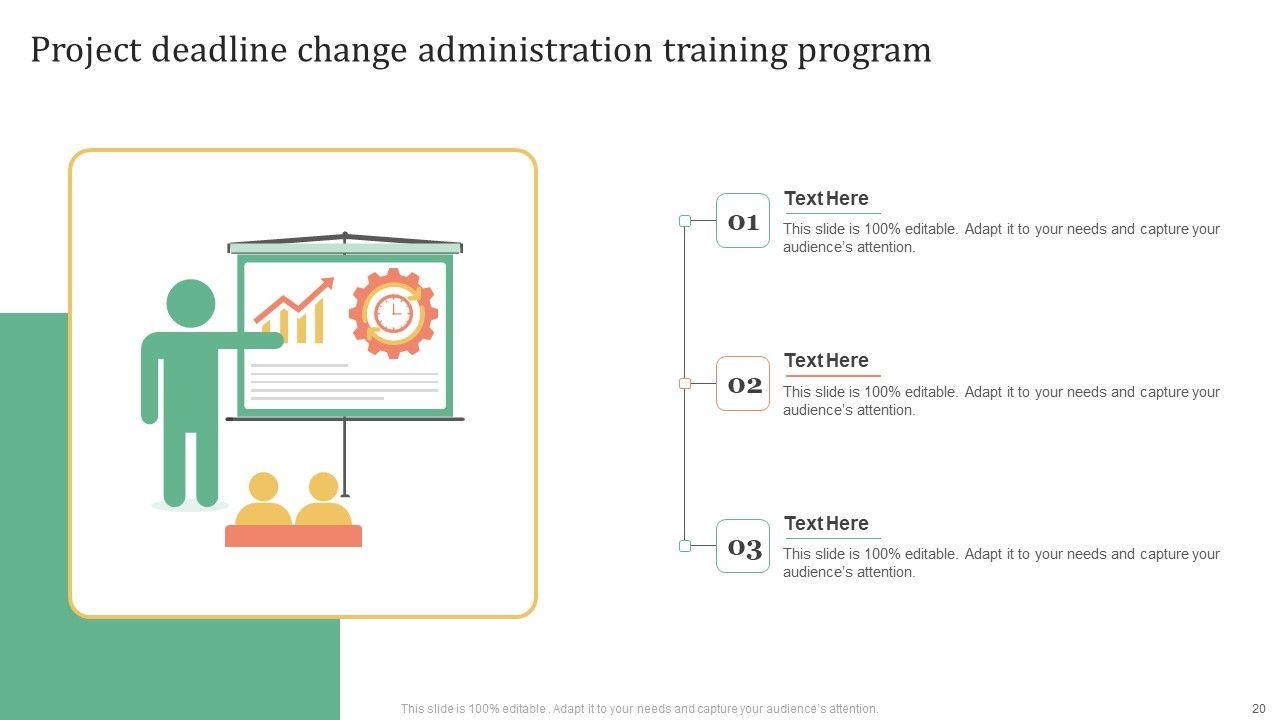 Project deadline change administration training program

01
Text Here
This slide is 100% editable. Adapt it to your needs and capture your audience's attention.

02
Text Here
This slide is 100% editable. Adapt it to your needs and capture your audience's attention.

03
Text Here
This slide is 100% editable. Adapt it to your needs and capture your audience's attention.

This slide is 100% editable. Adapt it to your needs and capture your audience's attention.

20